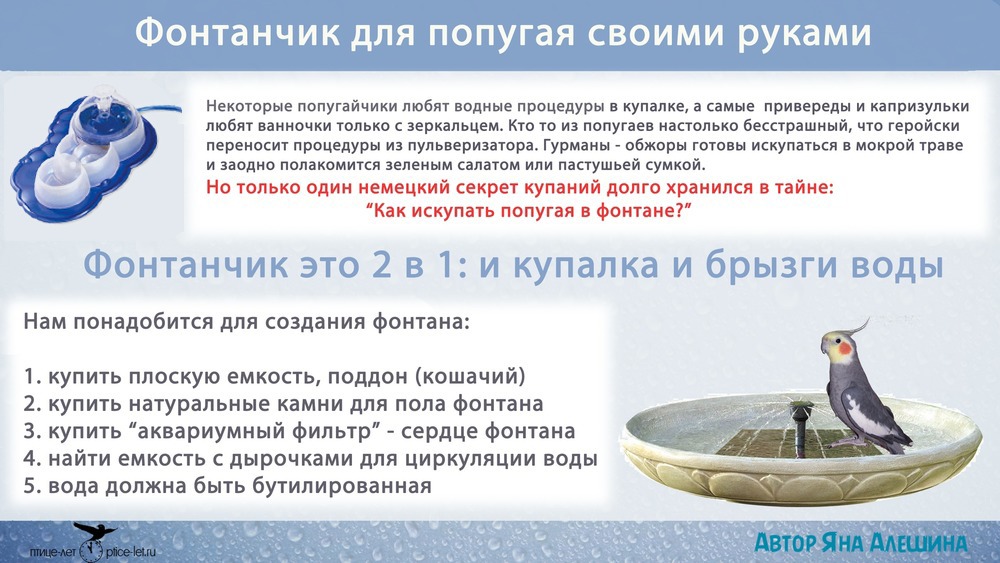 Фонтанчик для попугая своими руками

Некоторые попугайчики любят водные процедуры в купалке, а самые привереды и капризульки любят ванночки только с зеркальцем. Кто то из попугаев настолько бесстрашный, что геройски переносит процедуры из пульверизатора. Гурманы - обжоры готовы искупаться в мокрой траве и заодно полакомится зеленым салатом или пастушьей сумкой.

Но только один немецкий секрет купаний долго хранился в тайне:
"Как искупать попугая в фонтане?"

Фонтанчик это 2 в 1: и купалка и брызги воды

Нам понадобится для создания фонтана:

1. купить плоскую емкость, поддон (кошачий)
2. купить натуральные камни для пола фонтана
3. купить "аквариумный фильтр" - сердце фонтана
4. найти емкость с дырочками для циркуляции воды
5. вода должна быть бутилированная

птице-лет ptice-let.ru

Автор Яна Алешина